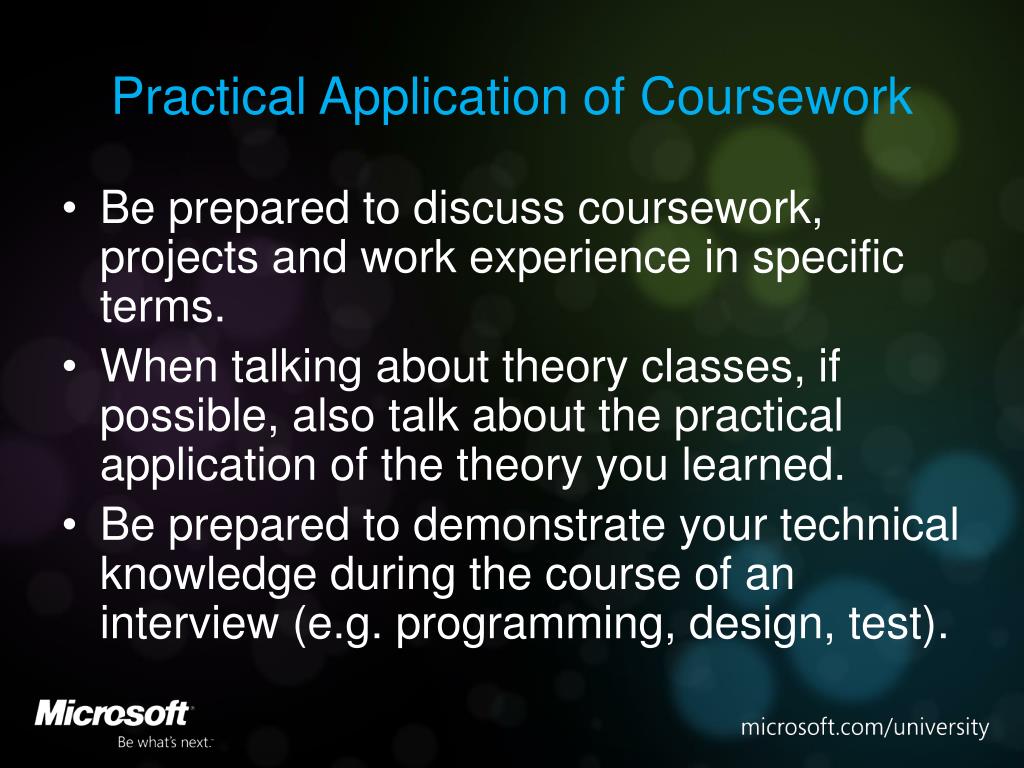 Practical Application of Coursework

• Be prepared to discuss coursework, projects and work experience in specific terms.
• When talking about theory classes, if possible, also talk about the practical application of the theory you learned.
• Be prepared to demonstrate your technical knowledge during the course of an interview (e.g. programming, design, test).

Microsoft
Be what's next.

microsoft.com/university